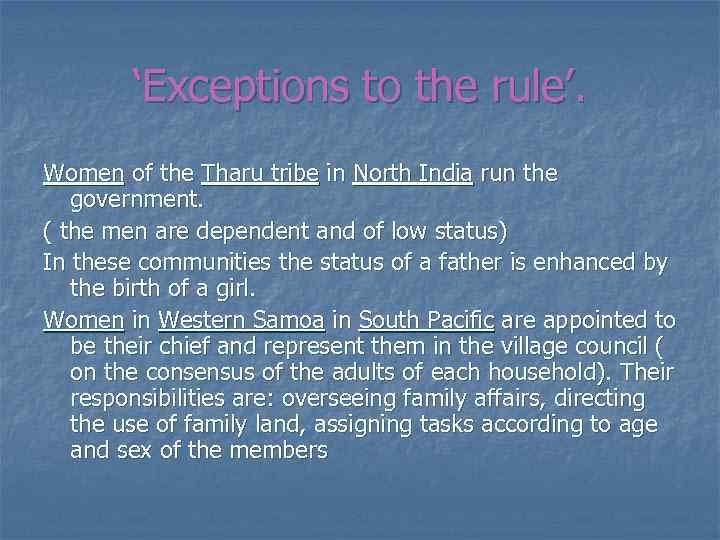 ‘Exceptions to the rule’.

Women of the Tharu tribe in North India run the government.

( the men are dependent and of low status)

In these communities the status of a father is enhanced by the birth of a girl.

Women in Western Samoa in South Pacific are appointed to be their chief and represent them in the village council ( on the consensus of the adults of each household). Their responsibilities are: overseeing family affairs, directing the use of family land, assigning tasks according to age and sex of the members